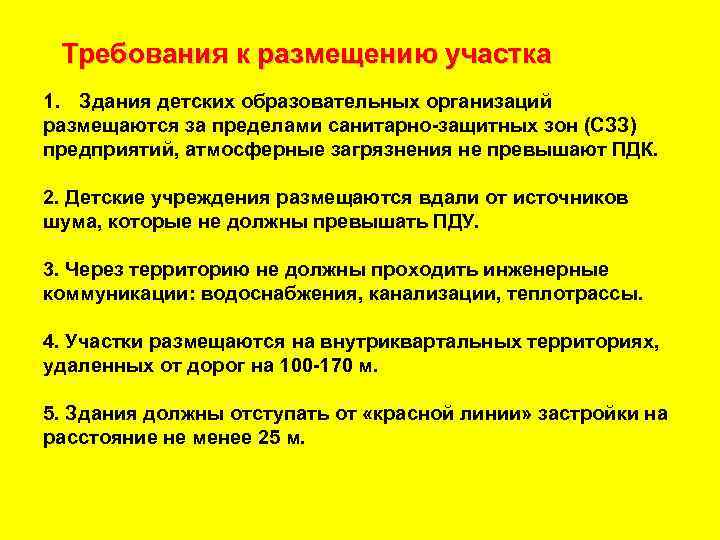 Требования к размещению участка

1. Здания детских образовательных организаций размещаются за пределами санитарно-защитных зон (СЗЗ) предприятий, атмосферные загрязнения не превышают ПДК.

2. Детские учреждения размещаются вдали от источников шума, которые не должны превышать ПДУ.

3. Через территорию не должны проходить инженерные коммуникации: водоснабжения, канализации, теплотрассы.

4. Участки размещаются на внутриквартальных территориях, удаленных от дорог на 100-170 м.

5. Здания должны отступать от «красной линии» застройки на расстояние не менее 25 м.